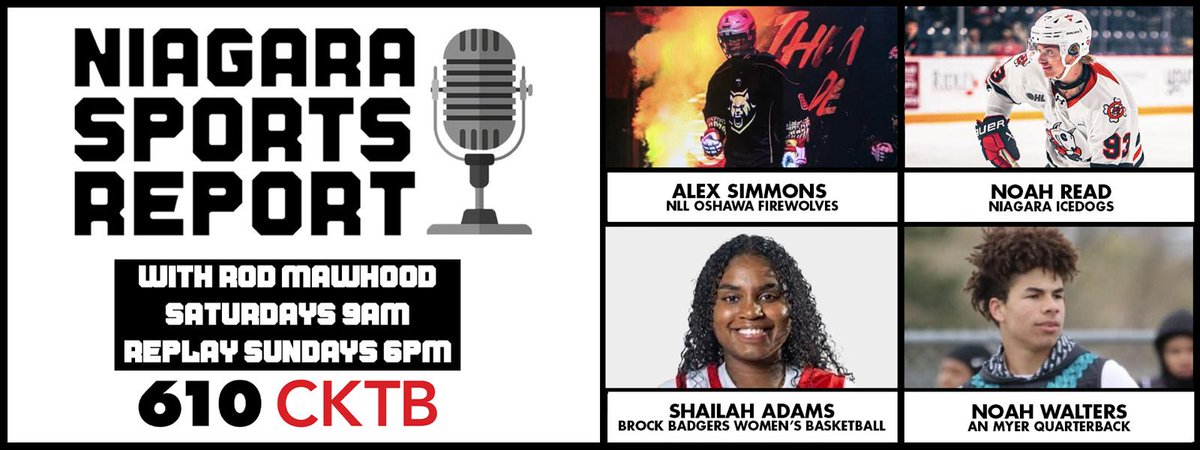 NIAGARA SPORTS REPORT

WITH ROD MAWHOOD
SATURDAYS 9AM
REPLAY SUNDAYS 6PM

610 CKTB

ALEX SIMMONS
NLL OSHAWA FIREWOLVES

NOAH READ
NIAGARA ICEDOGS

SHAILAH ADAMS
BROCK BADGERS WOMEN'S BASKETBALL

NOAH WALTERS
AN MYER QUARTERBACK